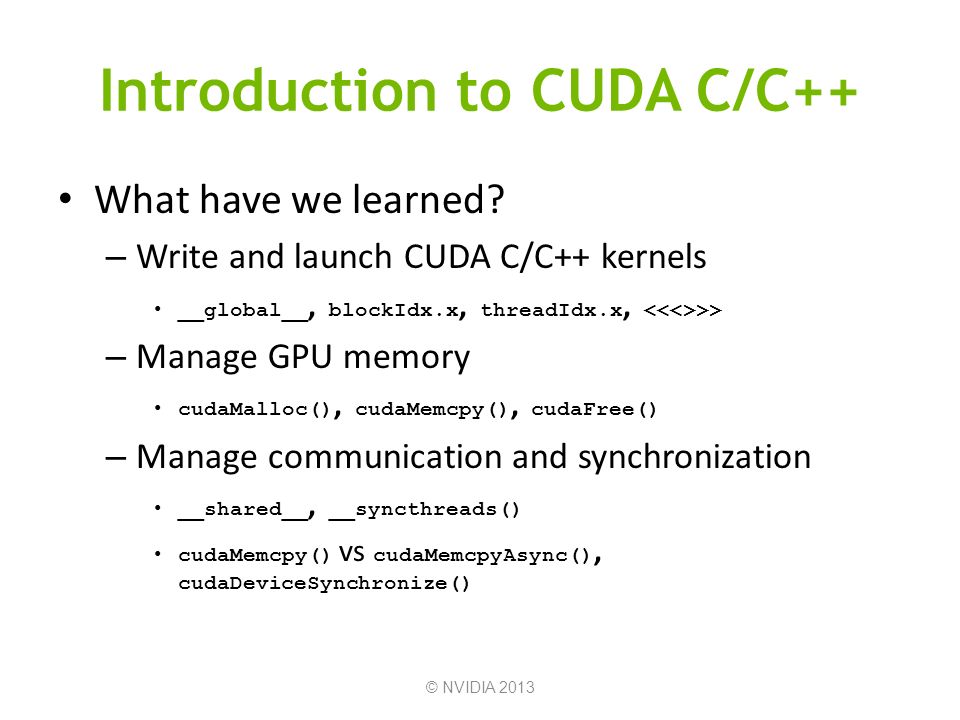 Introduction to CUDA C/C++

• What have we learned?

– Write and launch CUDA C/C++ kernels

• __global__, blockIdx.x, threadIdx.x, <<<>>>

– Manage GPU memory

• cudaMalloc(), cudaMemcpy(), cudaFree()

– Manage communication and synchronization

• __shared__, __syncthreads()

• cudaMemcpy() VS cudaMemcpyAsync(), cudaDeviceSynchronize()

© NVIDIA 2013